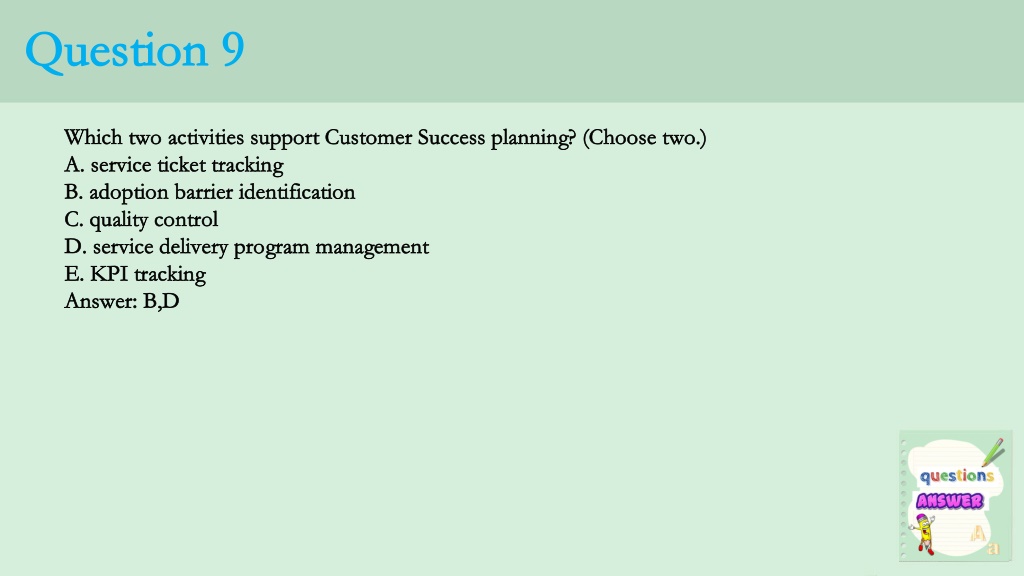 Question 9

Which two activities support Customer Success planning? (Choose two.)
A. service ticket tracking
B. adoption barrier identification
C. quality control
D. service delivery program management
E. KPI tracking
Answer: B,D

questions
ANSWER
A
a